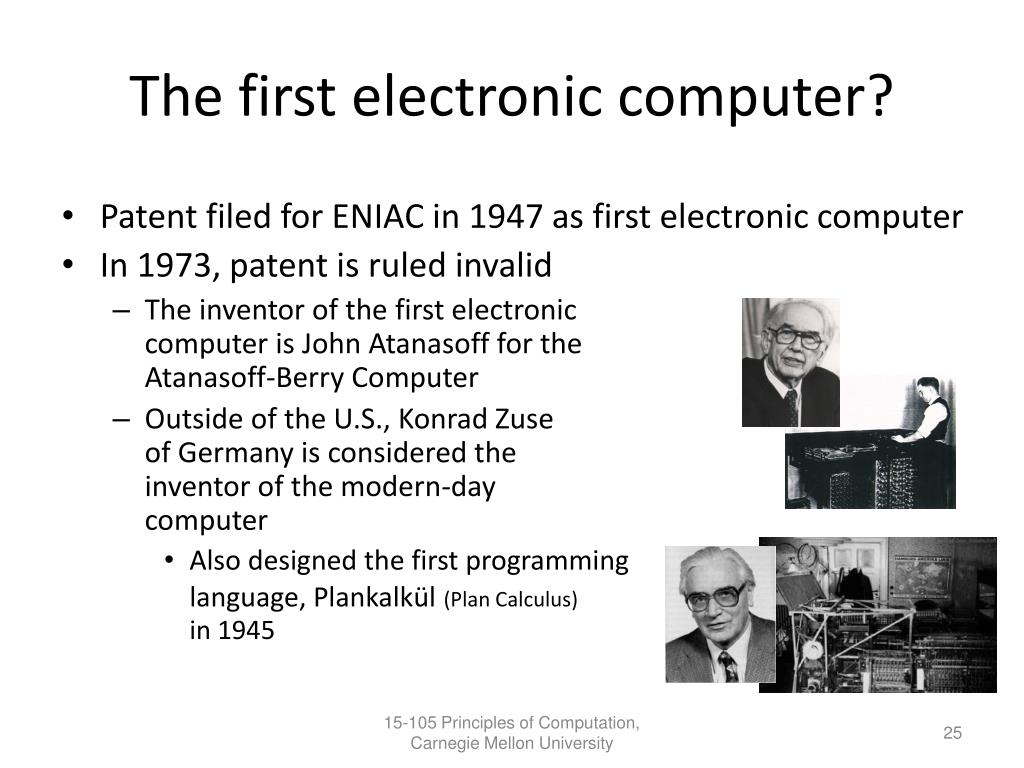 The first electronic computer?

• Patent filed for ENIAC in 1947 as first electronic computer
• In 1973, patent is ruled invalid
– The inventor of the first electronic computer is John Atanasoff for the Atanasoff-Berry Computer
– Outside of the U.S., Konrad Zuse of Germany is considered the inventor of the modern-day computer
• Also designed the first programming language, Plankalkül (Plan Calculus) in 1945

15-105 Principles of Computation, Carnegie Mellon University

25